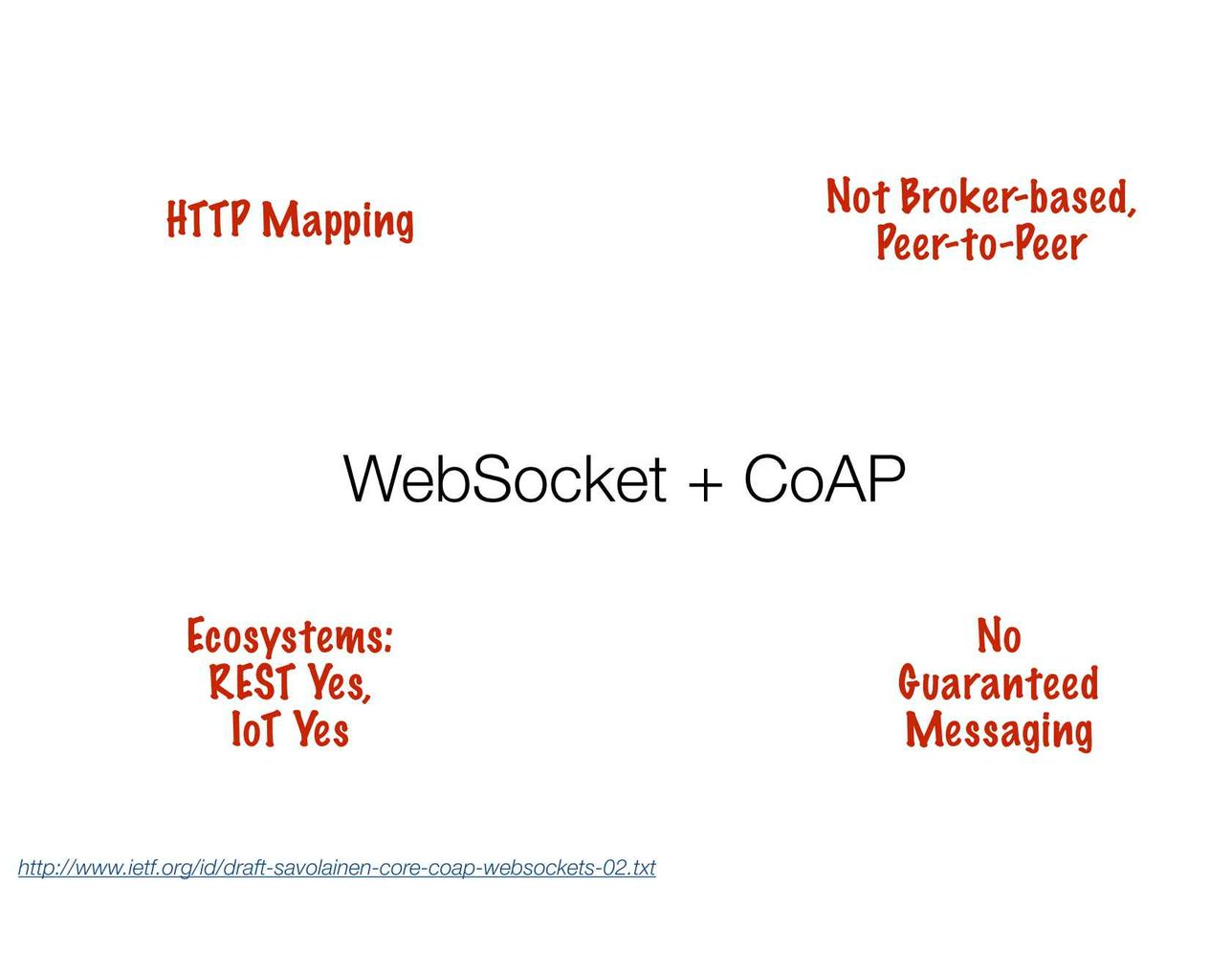 HTTP Mapping

Not Broker-based, Peer-to-Peer

WebSocket + CoAP

Ecosystems: REST Yes, IoT Yes

No Guaranteed Messaging

http://www.ietf.org/id/draft-savolainen-core-coap-websockets-02.txt